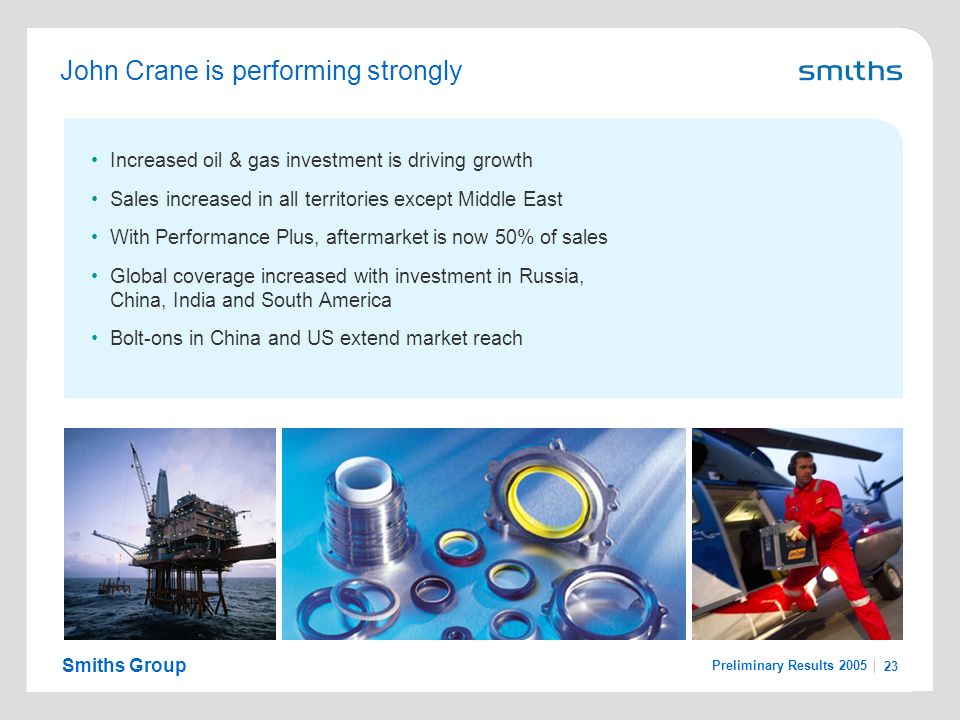 John Crane is performing strongly

smiths

• Increased oil & gas investment is driving growth
• Sales increased in all territories except Middle East
• With Performance Plus, aftermarket is now 50% of sales
• Global coverage increased with investment in Russia, China, India and South America
• Bolt-ons in China and US extend market reach

Smiths Group

Preliminary Results 2005 | 23